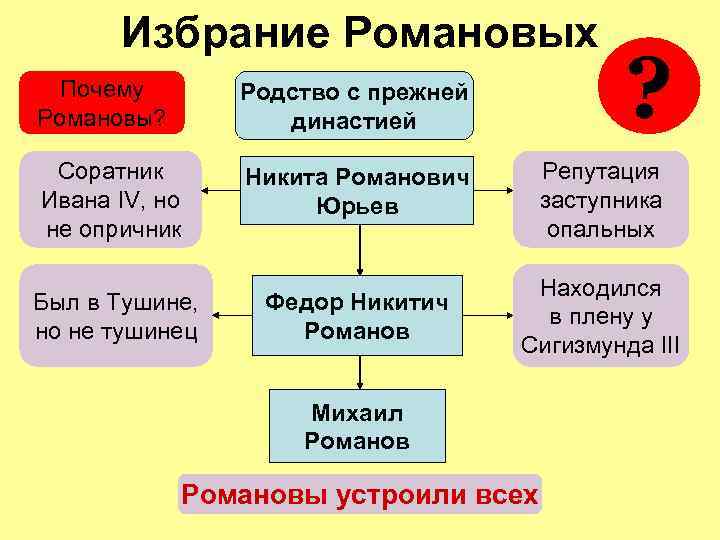 Избрание Романовых

?

Почему Романовы?

Родство с прежней династией

Соратник Ивана IV, но не опричник

Никита Романович Юрьев

Репутация заступника опальных

Был в Тушине, но не тушинец

Федор Никитич Романов

Находился в плену у Сигизмунда III

Михаил Романов

Романовы устроили всех